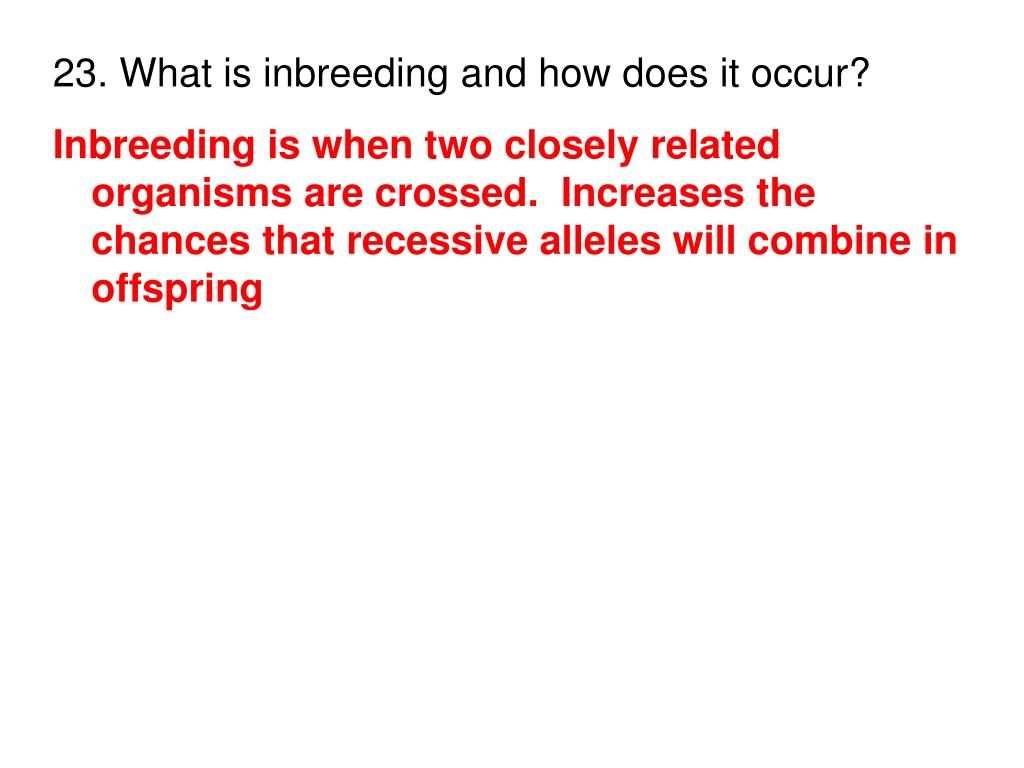 23. What is inbreeding and how does it occur?

Inbreeding is when two closely related organisms are crossed. Increases the chances that recessive alleles will combine in offspring